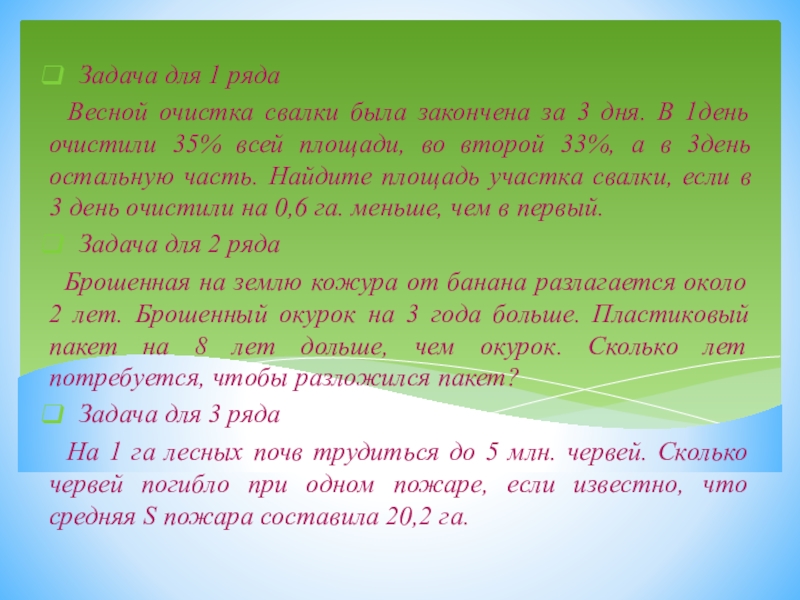 Задача для 1 ряда

Весной очистка свалки была закончена за 3 дня. В 1день очистили 35% всей площади, во второй 33%, а в 3день остальную часть. Найдите площадь участка свалки, если в 3 день очистили на 0,6 га. меньше, чем в первый.

Задача для 2 ряда

Брошенная на землю кожура от банана разлагается около 2 лет. Брошенный окурок на 3 года больше. Пластиковый пакет на 8 лет дольше, чем окурок. Сколько лет потребуется, чтобы разложился пакет?

Задача для 3 ряда

На 1 га лесных почв трудиться до 5 млн. червей. Сколько червей погибло при одном пожаре, если известно, что средняя S пожара составила 20,2 га.